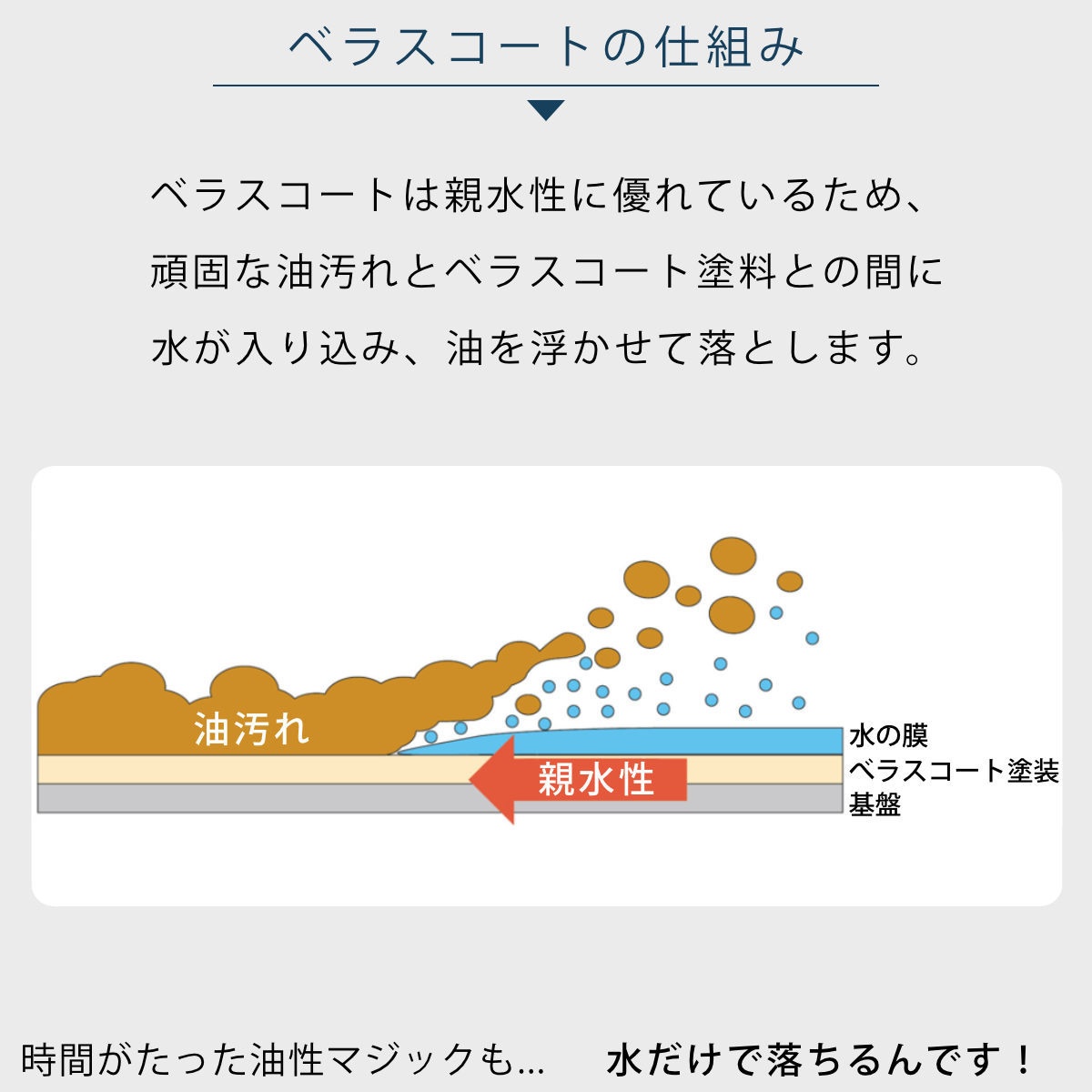 ベラスコートの仕組み

ベラスコートは親水性に優れているため、頑固な油汚れとベラスコート塗料との間に水が入り込み、油を浮かせて落とします。

油汚れ
親水性
水の膜
ベラスコート塗装
基盤

時間がたった油性マジックも…　水だけで落ちるんです！